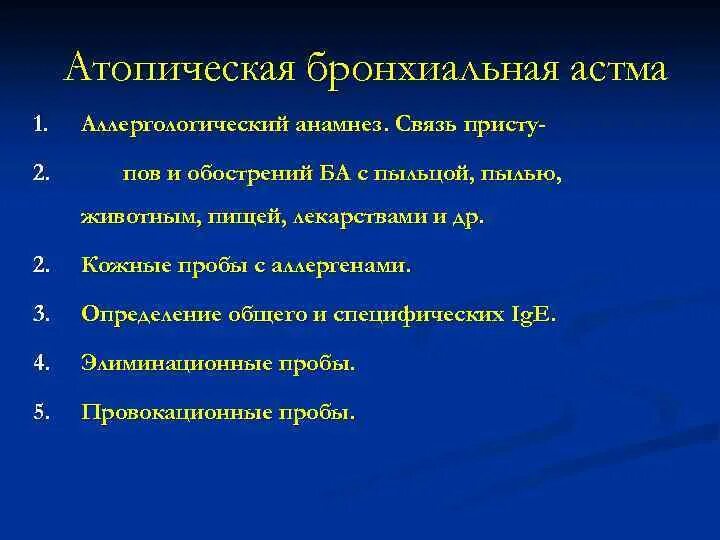 Атопическая бронхиальная астма

1. Аллергологический анамнез. Связь присту-

2. пов и обострений БА с пыльцой, пылью, животным, пищей, лекарствами и др.

2. Кожные пробы с аллергенами.

3. Определение общего и специфических IgE.

4. Элиминационные пробы.

5. Провокационные пробы.